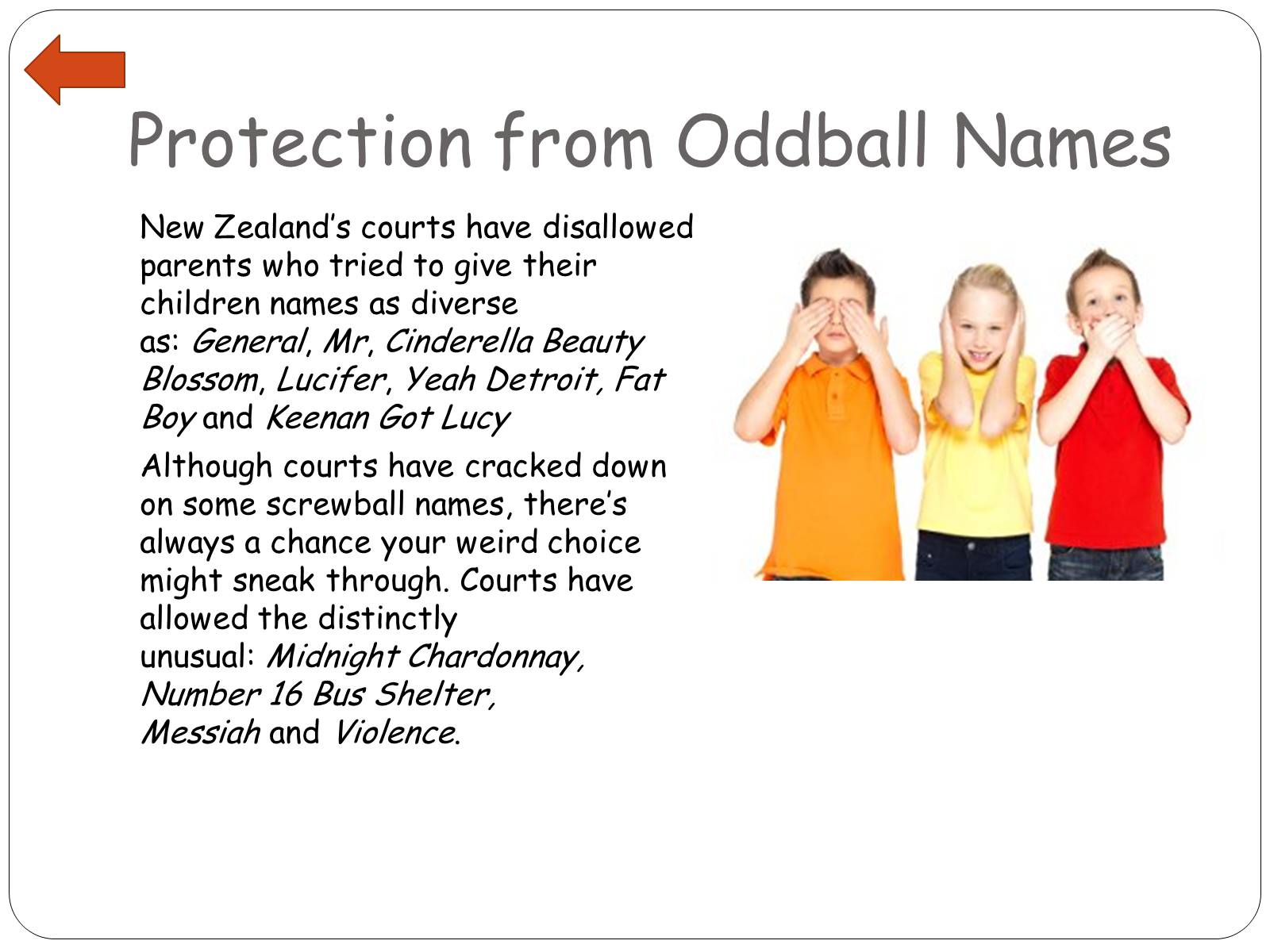 Protection from Oddball Names

New Zealand's courts have disallowed parents who tried to give their children names as diverse as: General, Mr, Cinderella Beauty Blossom, Lucifer, Yeah Detroit, Fat Boy and Keenan Got Lucy

Although courts have cracked down on some screwball names, there's always a chance your weird choice might sneak through. Courts have allowed the distinctly unusual: Midnight Chardonnay, Number 16 Bus Shelter, Messiah and Violence.